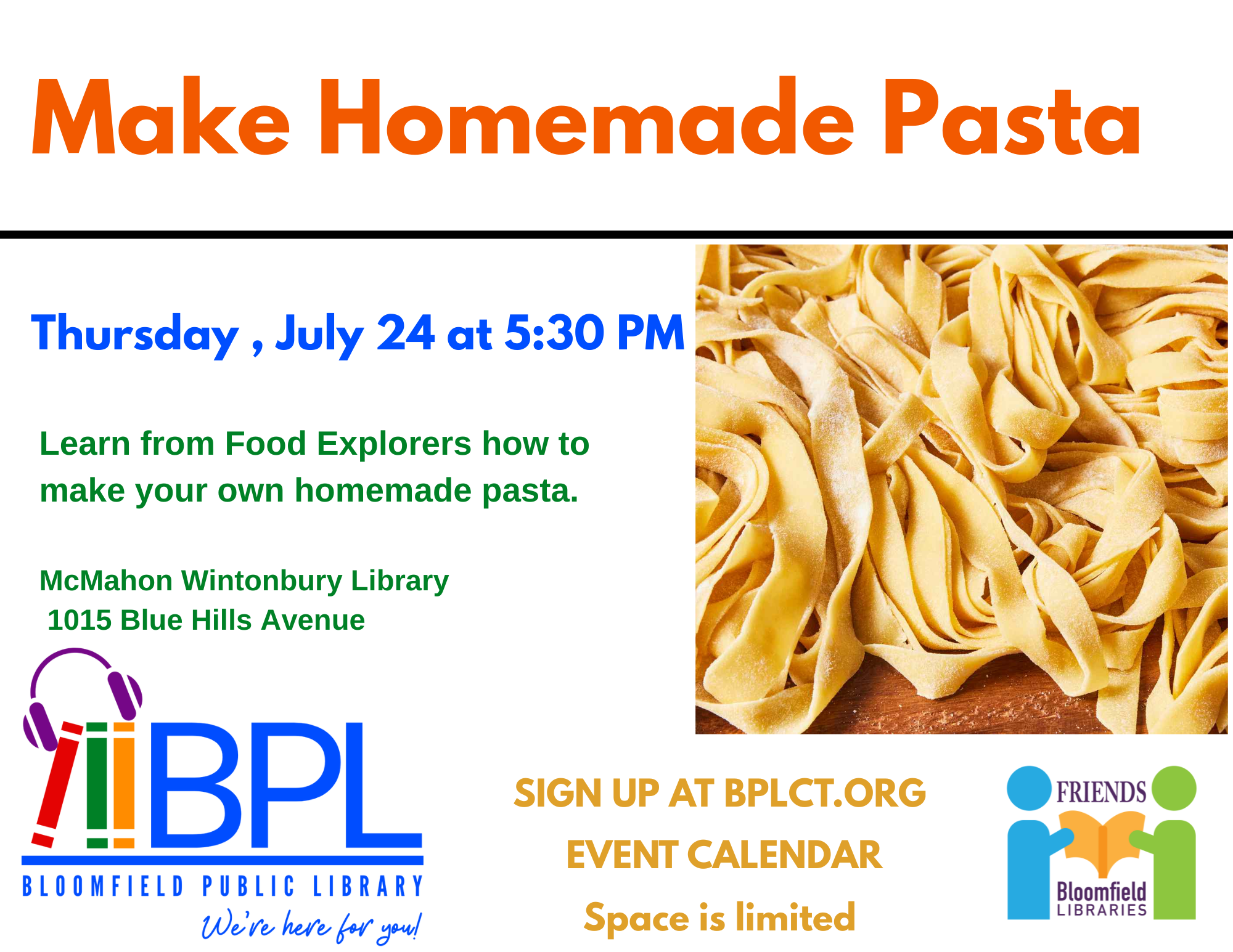 Make Homemade Pasta

Thursday , July 24 at 5:30 PM

Learn from Food Explorers how to make your own homemade pasta.

McMahon Wintonbury Library
1015 Blue Hills Avenue

BPL
BLOOMFIELD PUBLIC LIBRARY
We're here for you!

SIGN UP AT BPLCT.ORG
EVENT CALENDAR
Space is limited

FRIENDS
Bloomfield
LIBRARIES